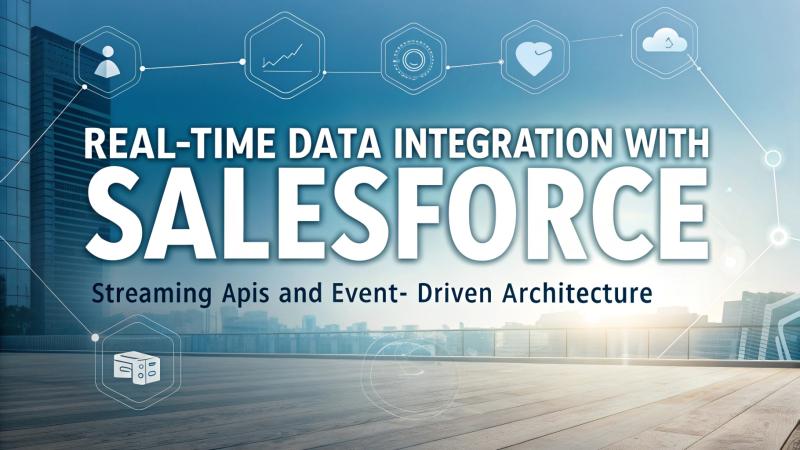 REAL-TIME DATA INTEGRATION WITH SALESFORCE

Streaming Apis and Event- Driven Architecture